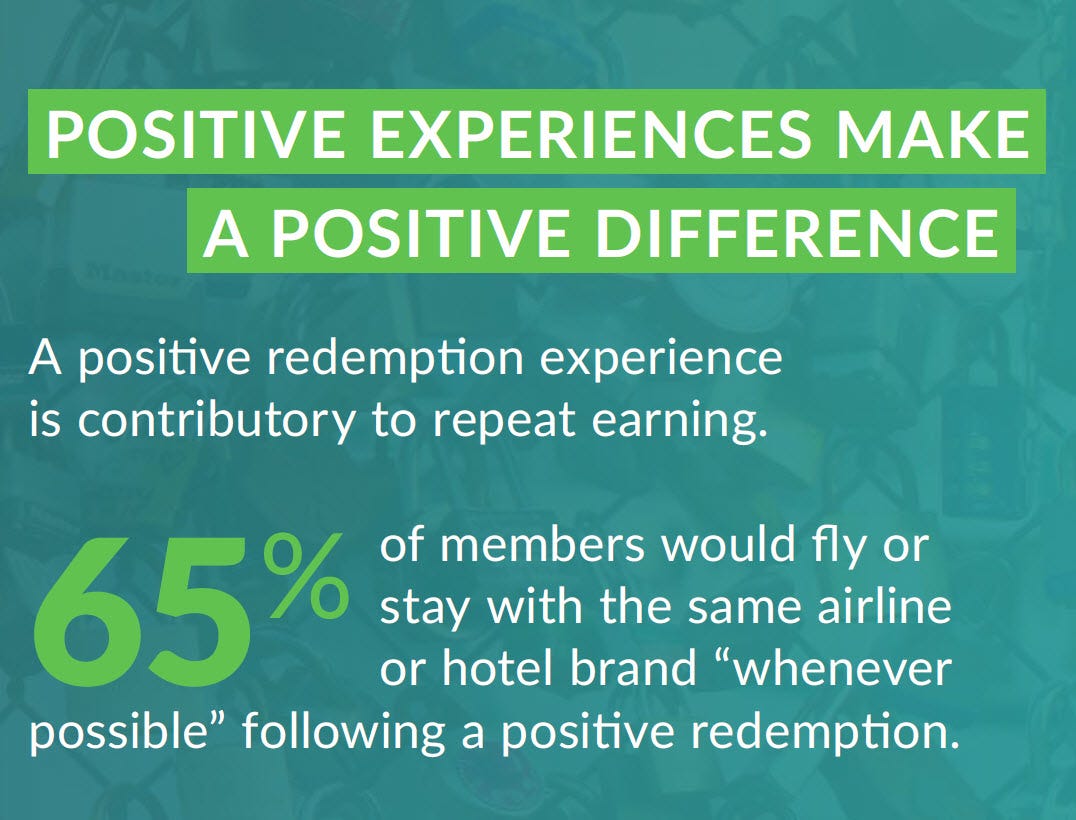 POSITIVE EXPERIENCES MAKE A POSITIVE DIFFERENCE

A positive redemption experience is contributory to repeat earning.

65% of members would fly or stay with the same airline or hotel brand “whenever possible” following a positive redemption.